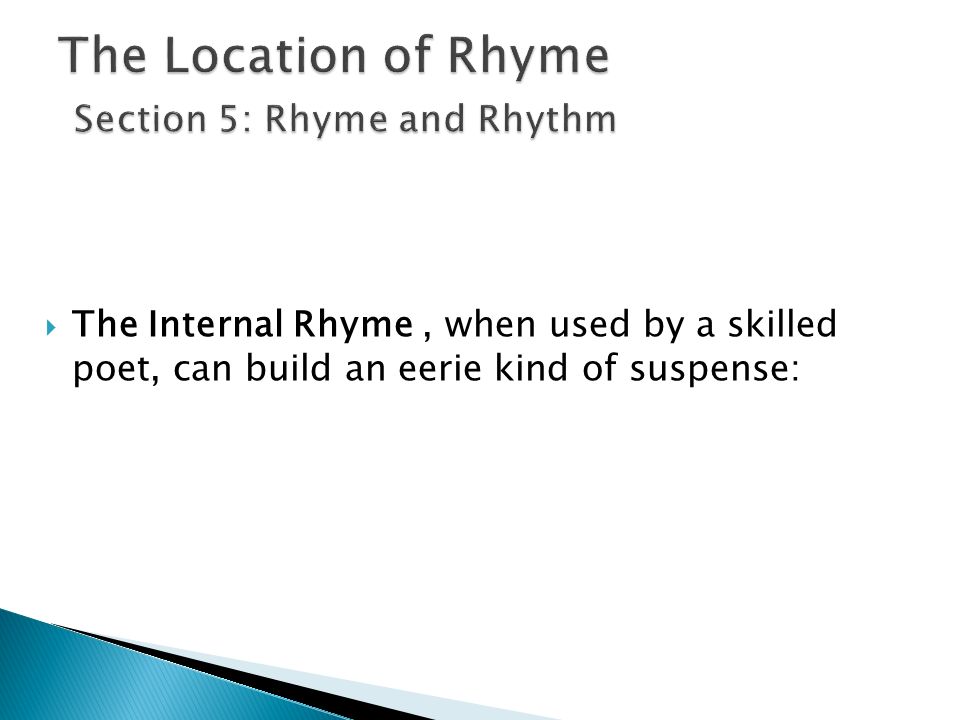 The Location of Rhyme
Section 5: Rhyme and Rhythm

The Internal Rhyme , when used by a skilled poet, can build an eerie kind of suspense: